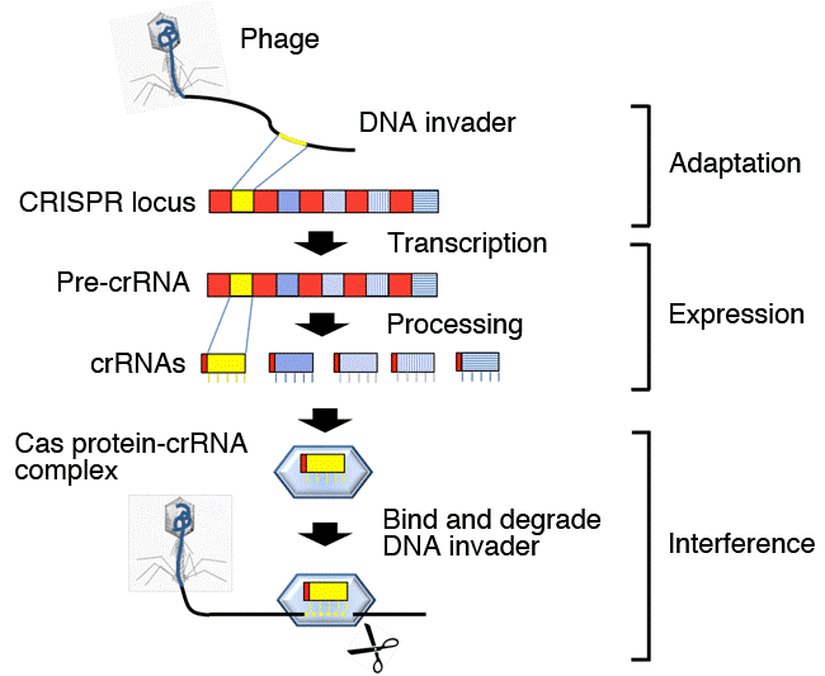 Phage

DNA invader

Adaptation

CRISPR locus

Transcription

Pre-crRNA

Expression

Processing

crRNAs

Cas protein-crRNA complex

Bind and degrade DNA invader

Interference